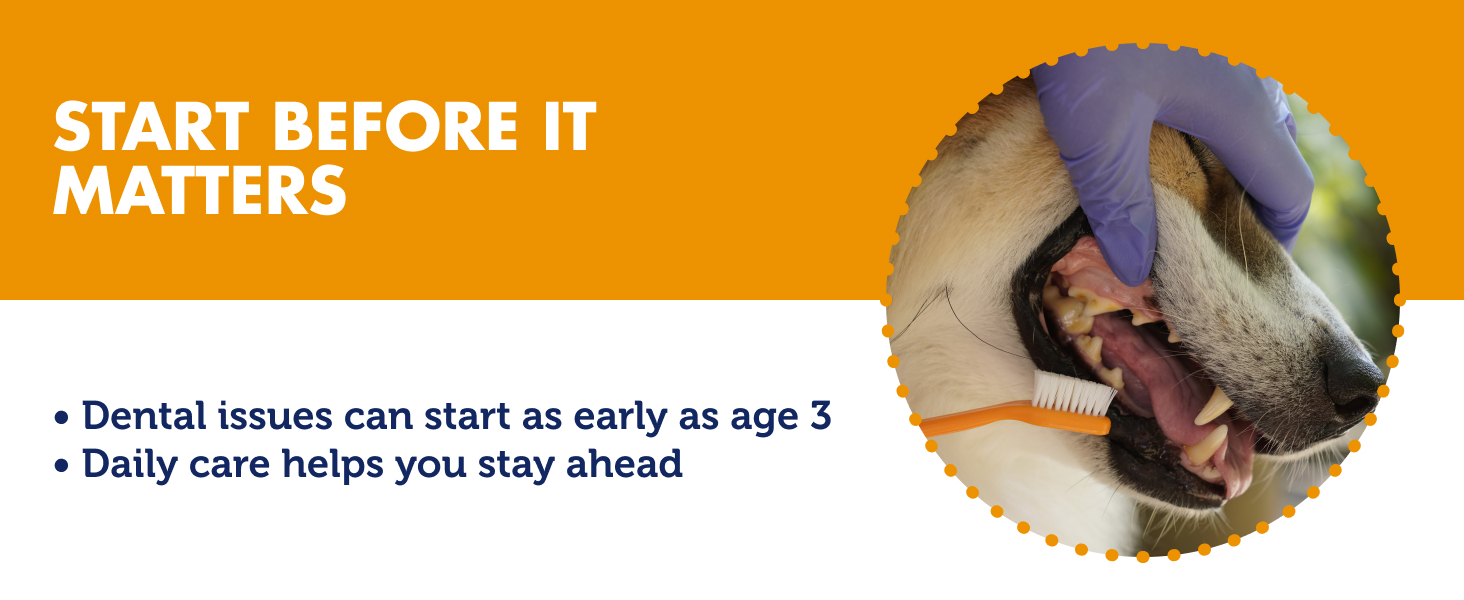 START BEFORE IT MATTERS

• Dental issues can start as early as age 3
• Daily care helps you stay ahead